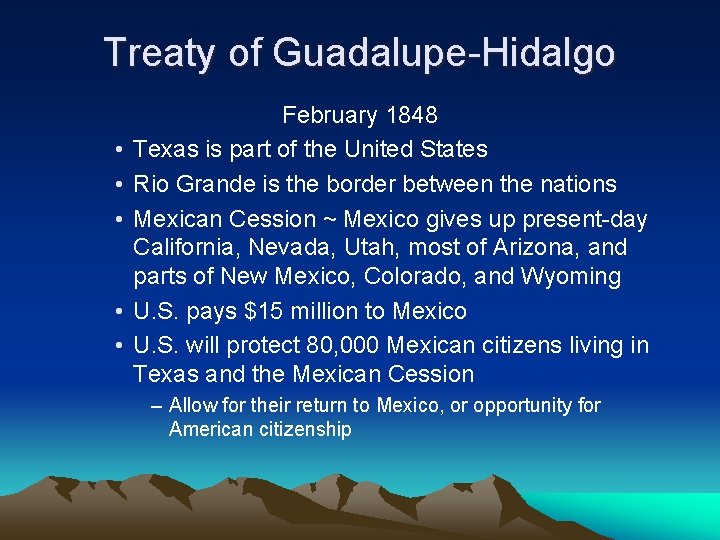 Treaty of Guadalupe-Hidalgo

February 1848

• Texas is part of the United States
• Rio Grande is the border between the nations
• Mexican Cession ~ Mexico gives up present-day California, Nevada, Utah, most of Arizona, and parts of New Mexico, Colorado, and Wyoming
• U.S. pays \$15 million to Mexico
• U.S. will protect 80,000 Mexican citizens living in Texas and the Mexican Cession
– Allow for their return to Mexico, or opportunity for American citizenship